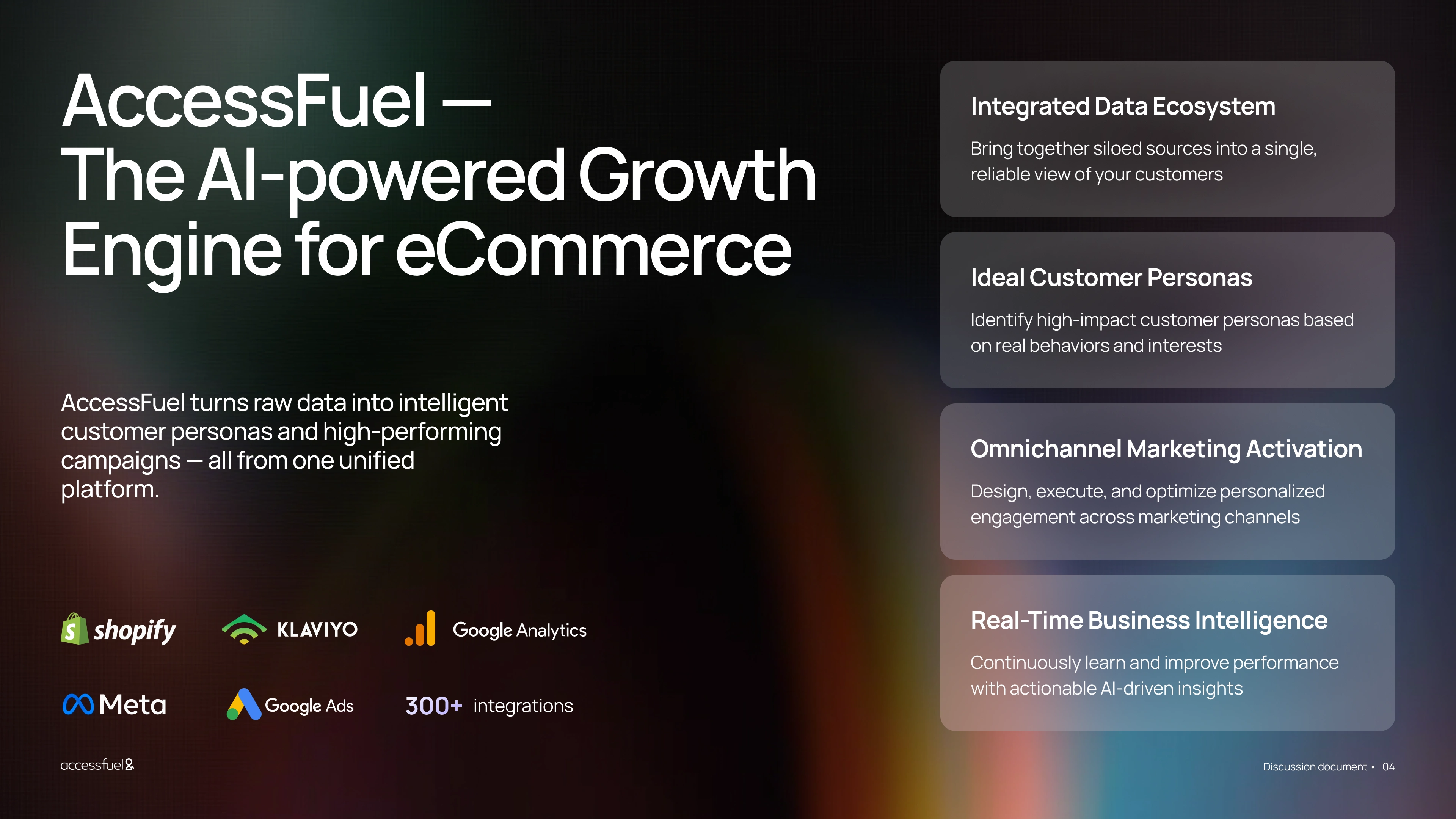 AccessFuel —
The AI-powered Growth Engine for eCommerce

AccessFuel turns raw data into intelligent customer personas and high-performing campaigns — all from one unified platform.

shopify KLAVIYO Google Analytics

Meta Google Ads 300+ integrations

Integrated Data Ecosystem

Bring together siloed sources into a single, reliable view of your customers

Ideal Customer Personas

Identify high-impact customer personas based on real behaviors and interests

Omnichannel Marketing Activation

Design, execute, and optimize personalized engagement across marketing channels

Real-Time Business Intelligence

Continuously learn and improve performance with actionable AI-driven insights

accessfuel

Discussion document • 04